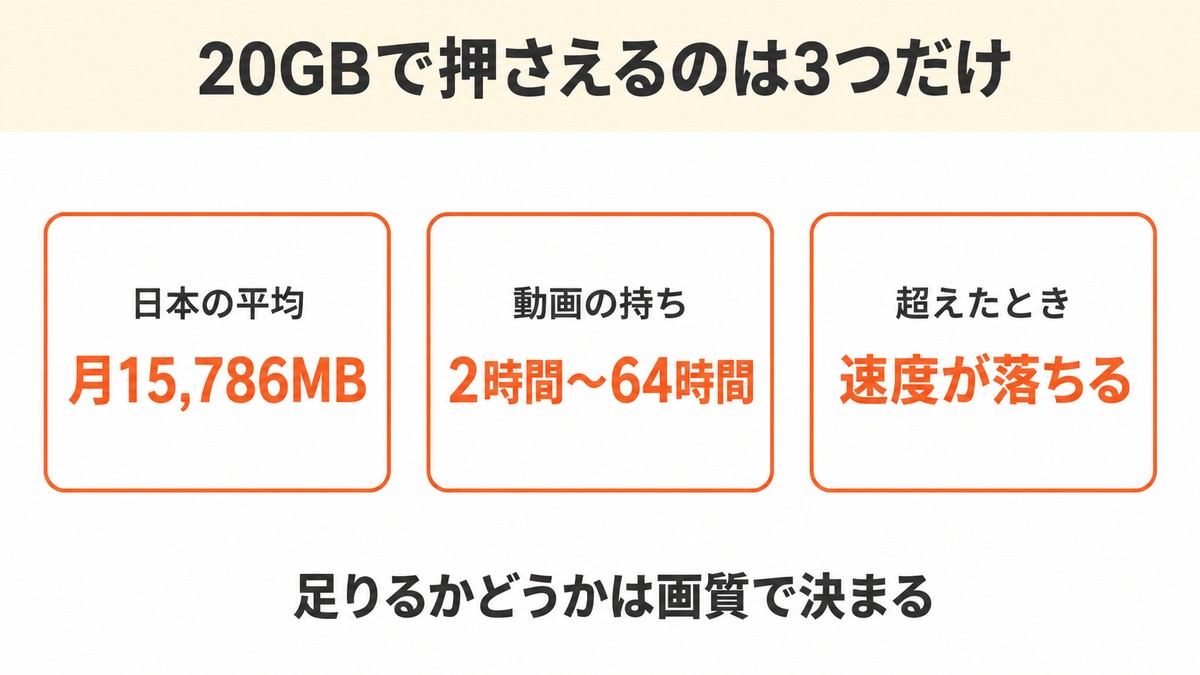 20GBで押さえるのは3つだけ

日本の平均
月15,786MB

動画の持ち
2時間〜64時間

超えたとき
速度が落ちる

足りるかどうかは画質で決まる